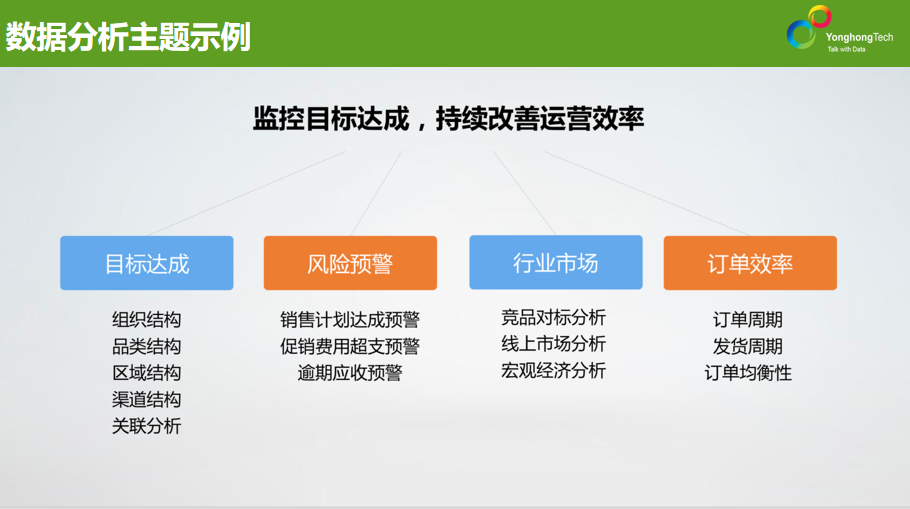 数据分析主题示例

YonghongTech
Talk with Data

监控目标达成，持续改善运营效率

目标达成

组织结构
品类结构
区域结构
渠道结构
关联分析

风险预警

销售计划达成预警
促销费用超支预警
逾期应收预警

行业市场

竞品对标分析
线上市场分析
宏观经济分析

订单效率

订单周期
发货周期
订单均衡性